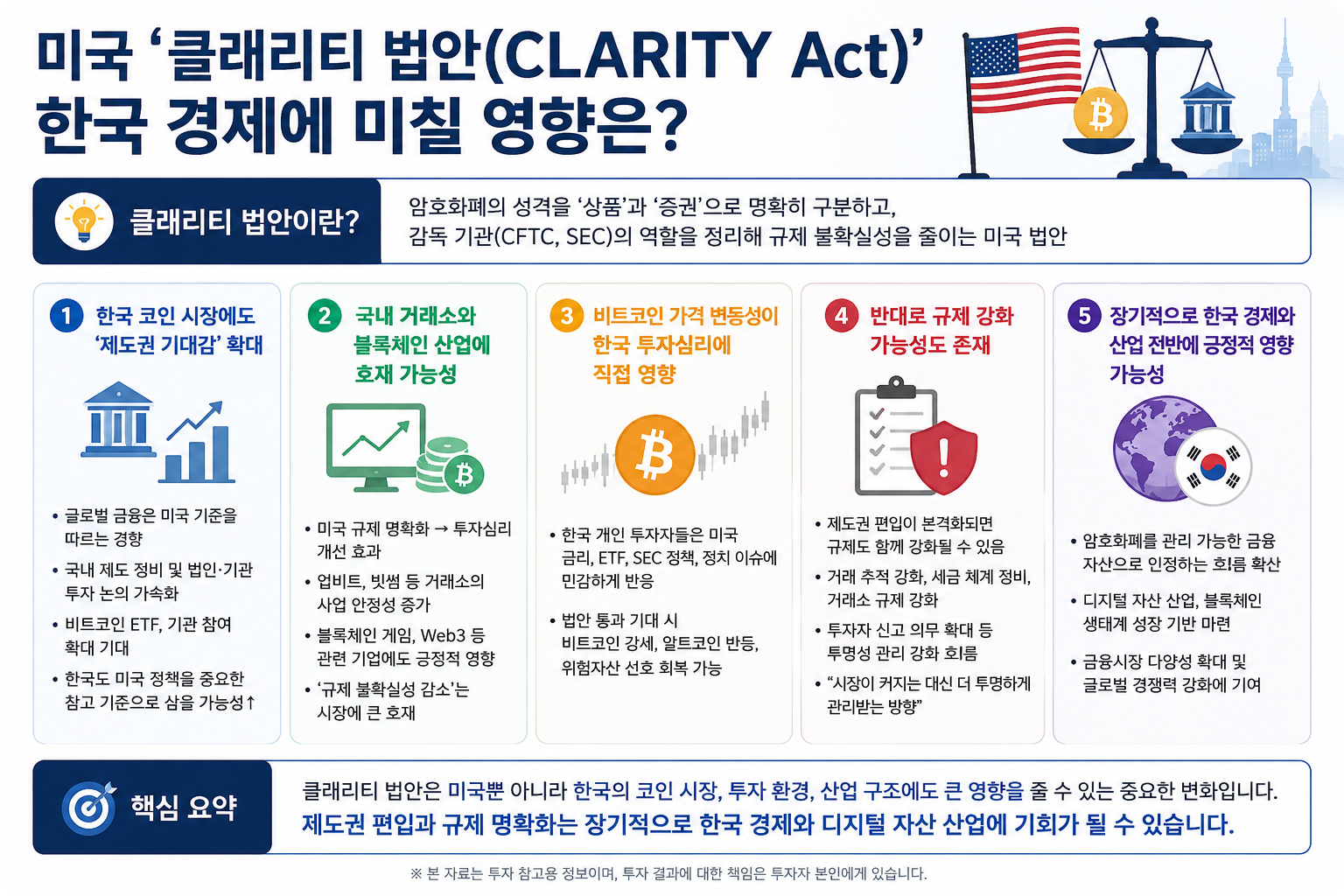 미국 '클래리티 법안(CLARITY Act)' 한국 경제에 미칠 영향은?

클래리티 법안이란?

암호화폐의 성격을 '상품'과 '증권'으로 명확히 구분하고, 감독 기관(CFTC, SEC)의 역할을 정리해 규제 불확실성을 줄이는 미국 법안

1 한국 코인 시장에도 '제도권 기대감' 확대

• 글로벌 금융은 미국 기준을 따르는 경향
• 국내 제도 정비 및 법인·기관 투자 논의 가속화
• 비트코인 ETF, 기관 참여 확대 기대
• 한국도 미국 정책을 중요한 참고 기준으로 삼을 가능성↑

2 국내 거래소와 블록체인 산업에 호재 가능성

• 미국 규제 명확화 → 투자심리 개선 효과
• 업비트, 빗썸 등 거래소의 사업 안정성 증가
• 블록체인 게임, Web3 등 관련 기업에도 긍정적 영향
• '규제 불확실성 감소'는 시장에 큰 호재

3 비트코인 가격 변동성이 한국 투자심리에 직접 영향

• 한국 개인 투자자들은 미국 금리, ETF, SEC 정책, 정치 이슈에 민감하게 반응
• 법안 통과 기대 시 비트코인 강세, 알트코인 반등, 위험자산 선호 회복 가능

4 반대로 규제 강화 가능성도 존재

• 제도권 편입이 본격화되면 규제도 함께 강화될 수 있음
• 거래 추적 강화, 세금 체계 정비, 거래소 규제 강화
• 투자자 신고 의무 확대 등 투명성 관리 강화 흐름
• "시장이 커지는 대신 더 투명하게 관리받는 방향"

5 장기적으로 한국 경제와 산업 전반에 긍정적 영향 가능성

• 암호화폐를 관리 가능한 금융 자산으로 인정하는 흐름 확산
• 디지털 자산 산업, 블록체인 생태계 성장 기반 마련
• 금융시장 다양성 확대 및 글로벌 경쟁력 강화에 기여

핵심 요약

클래리티 법안은 미국뿐 아니라 한국의 코인 시장, 투자 환경, 산업 구조에도 큰 영향을 줄 수 있는 중요한 변화입니다.
제도권 편입과 규제 명확화는 장기적으로 한국 경제와 디지털 자산 산업에 기회가 될 수 있습니다.

※ 본 자료는 투자 참고용 정보이며, 투자 결과에 대한 책임은 투자자 본인에게 있습니다.